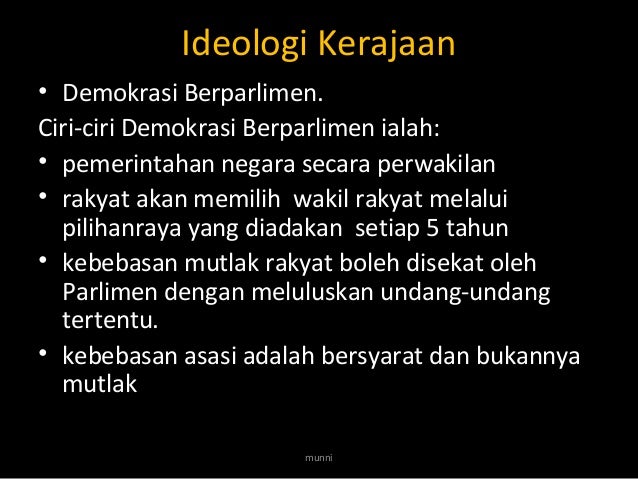 Ideologi Kerajaan

• Demokrasi Berparlimen.

Ciri-ciri Demokrasi Berparlimen ialah:

• pemerintahan negara secara perwakilan

• rakyat akan memilih wakil rakyat melalui pilihanraya yang diadakan setiap 5 tahun

• kebebasan mutlak rakyat boleh disekat oleh Parlimen dengan meluluskan undang-undang tertentu.

• kebebasan asasi adalah bersyarat dan bukannya mutlak

munni